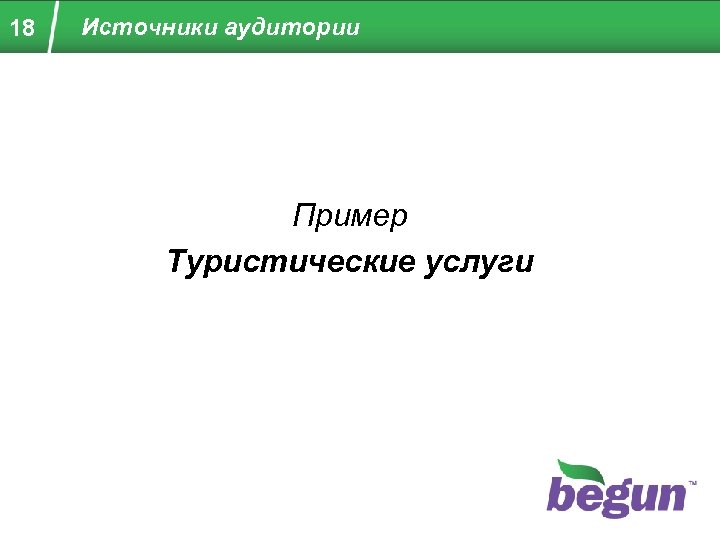 18 Источники аудитории

Пример

Туристические услуги

begun™